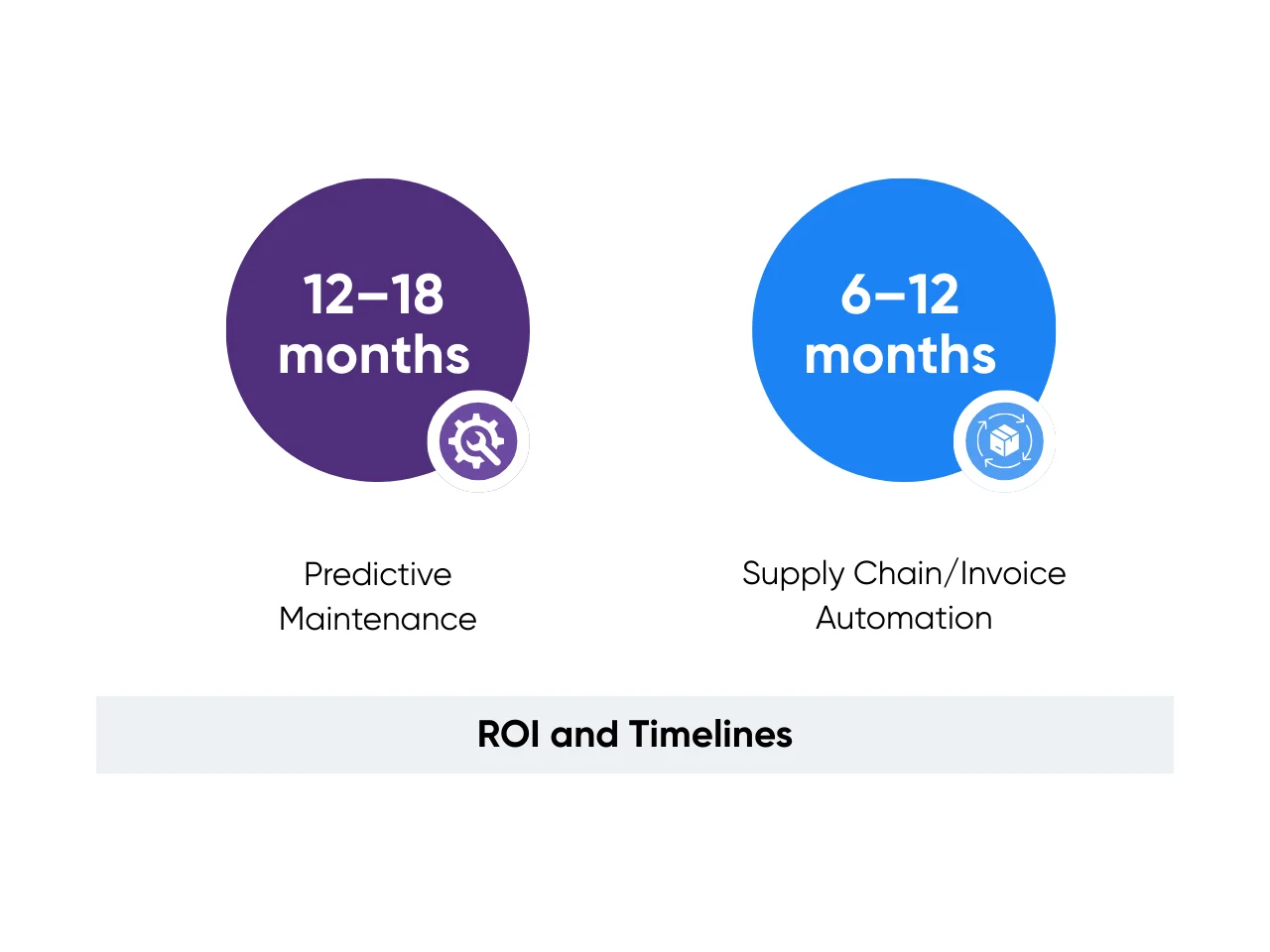 12–18 months

Predictive Maintenance

6–12 months

Supply Chain/Invoice Automation

ROI and Timelines